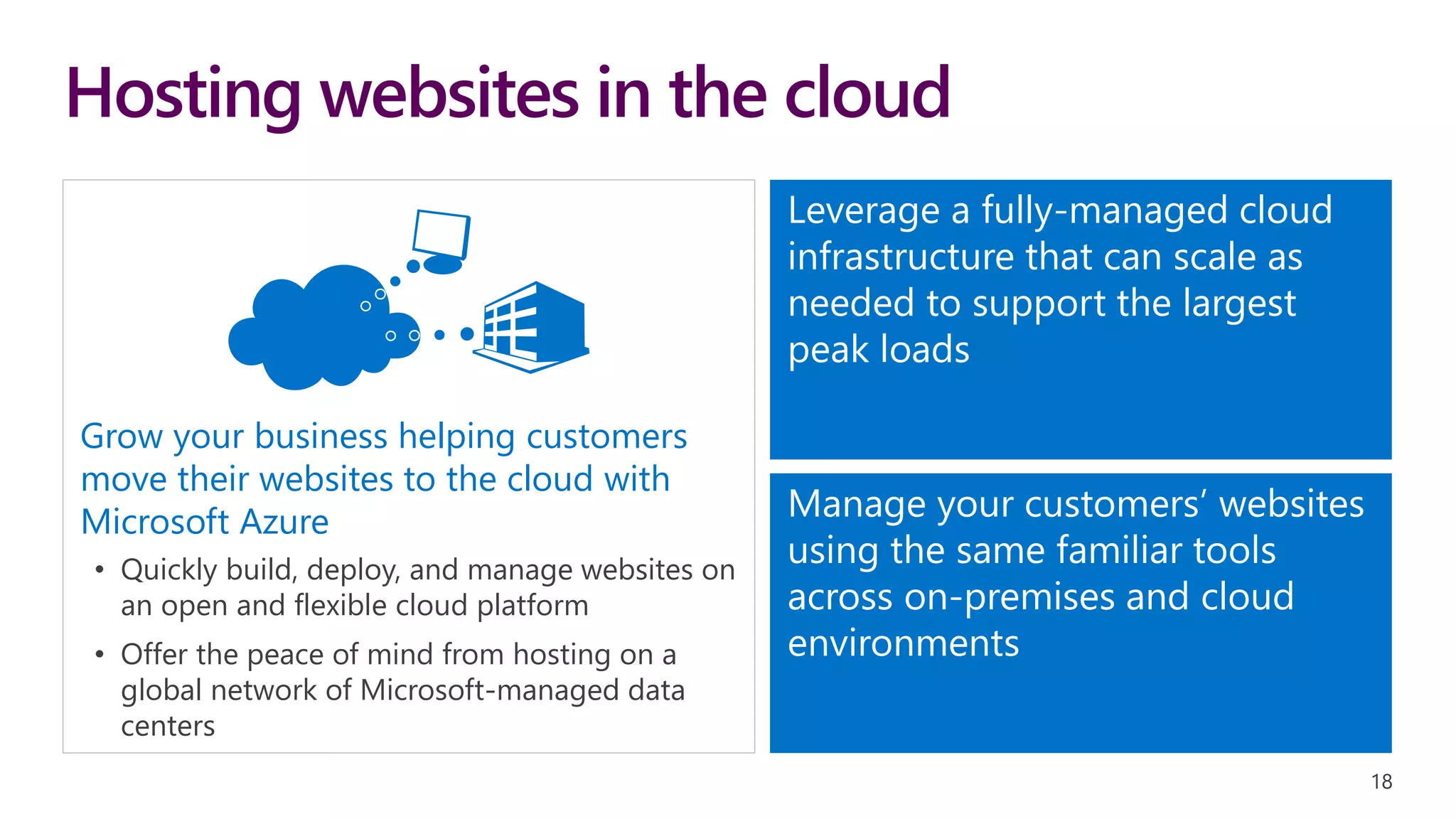 Hosting websites in the cloud

Grow your business helping customers move their websites to the cloud with Microsoft Azure

• Quickly build, deploy, and manage websites on an open and flexible cloud platform
• Offer the peace of mind from hosting on a global network of Microsoft-managed data centers

Leverage a fully-managed cloud infrastructure that can scale as needed to support the largest peak loads

Manage your customers' websites using the same familiar tools across on-premises and cloud environments

18